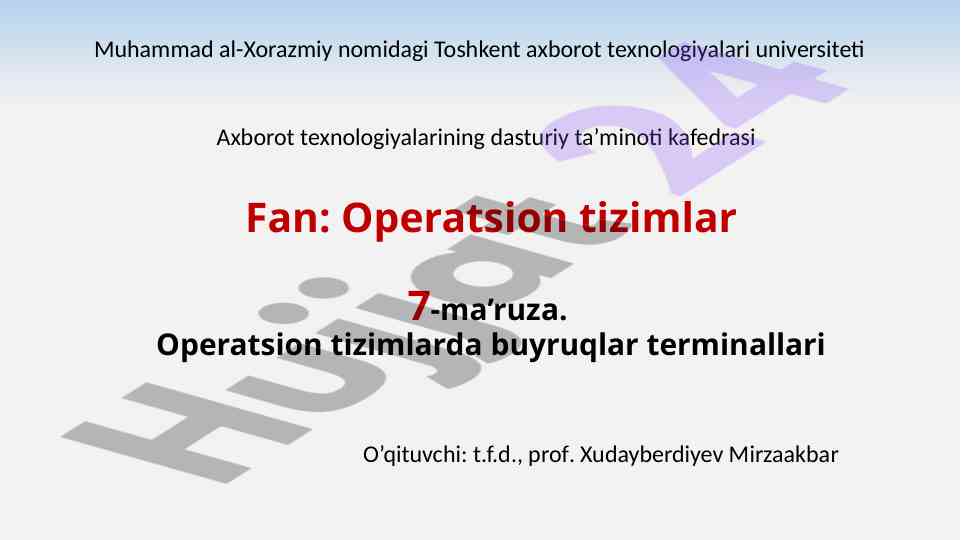 Muhammad al-Xorazmiy nomidagi Toshkent axborot texnologiyalari universiteti

Axborot texnologiyalarining dasturiy ta’minoti kafedrasi

Fan: Operatsion tizimlar

7-ma’ruza.
Operatsion tizimlarda buyruqlar terminallari

O’qituvchi: t.f.d., prof. Xudayberdiyev Mirzaakbar

Hujjat 24